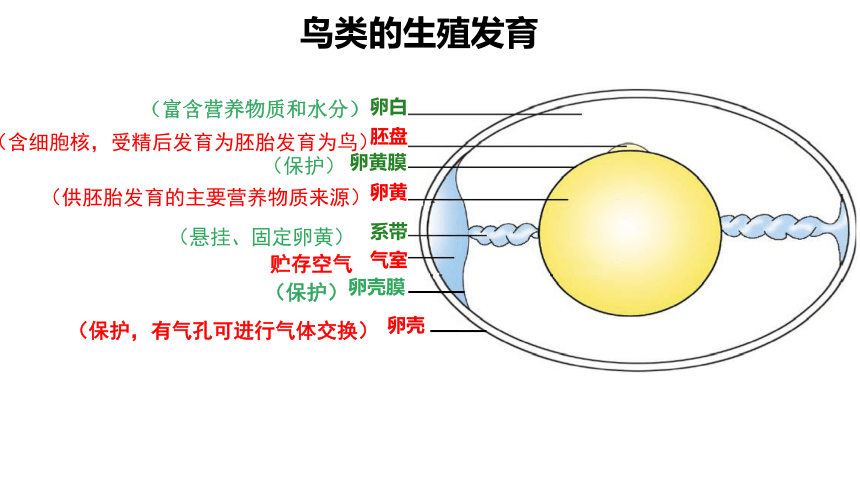 鸟类的生殖发育

（富含营养物质和水分）卵白

（含细胞核，受精后发育为胚胎发育为鸟）胚盘

（保护）卵黄膜

（供胚胎发育的主要营养物质来源）卵黄

（悬挂、固定卵黄）系带

贮存空气 气室

（保护）卵壳膜

（保护，有气孔可进行气体交换）卵壳